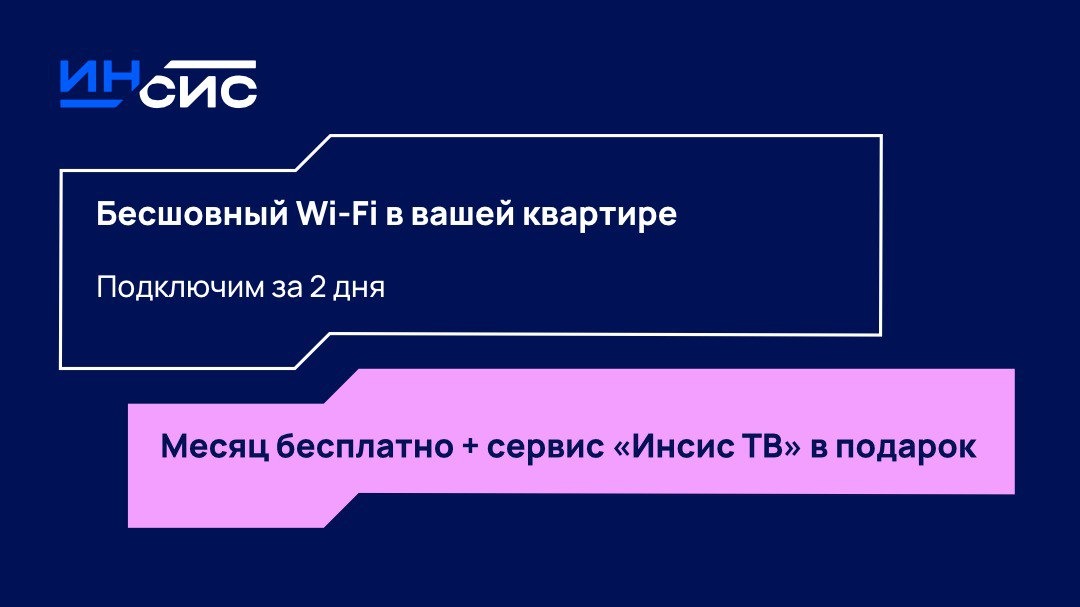 ИНСИС

Бесшовный Wi-Fi в вашей квартире

Подключим за 2 дня

Месяц бесплатно + сервис «Инсис ТВ» в подарок